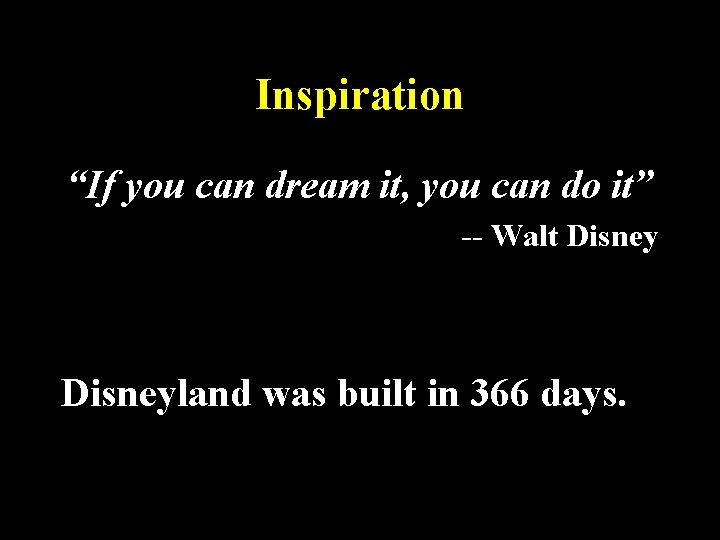 Inspiration

“If you can dream it, you can do it”

-- Walt Disney

Disneyland was built in 366 days.